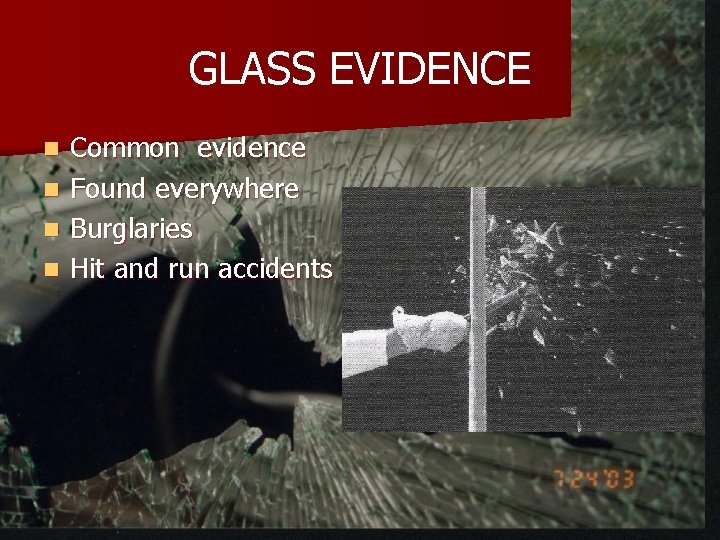 GLASS EVIDENCE

Common evidence
Found everywhere
Burglaries
Hit and run accidents

7 24 '03